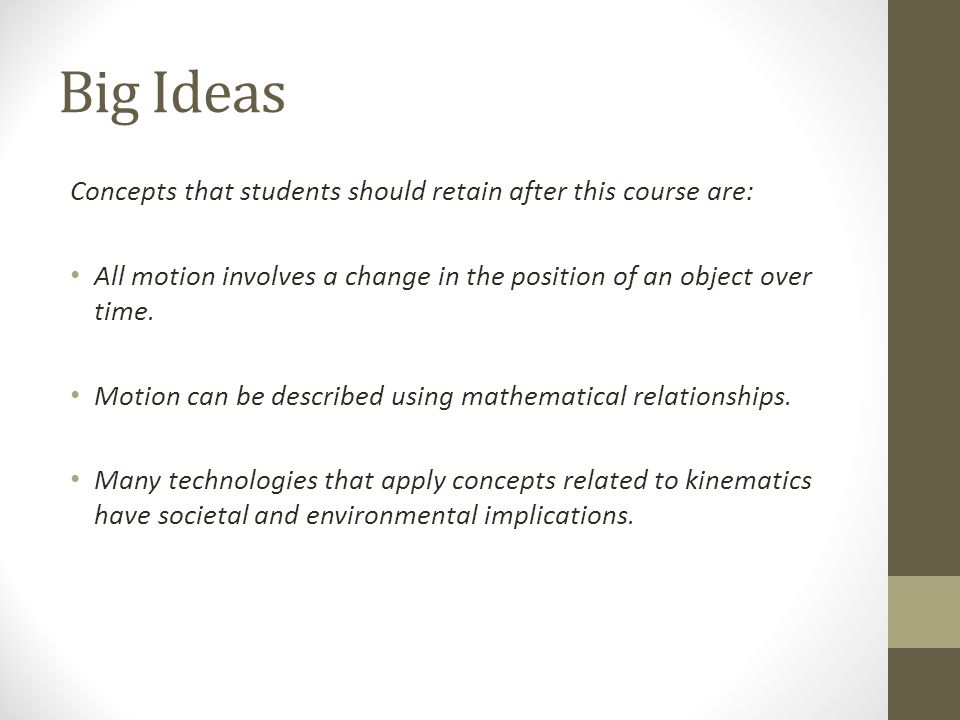 Big Ideas

Concepts that students should retain after this course are:

• All motion involves a change in the position of an object over time.

• Motion can be described using mathematical relationships.

• Many technologies that apply concepts related to kinematics have societal and environmental implications.